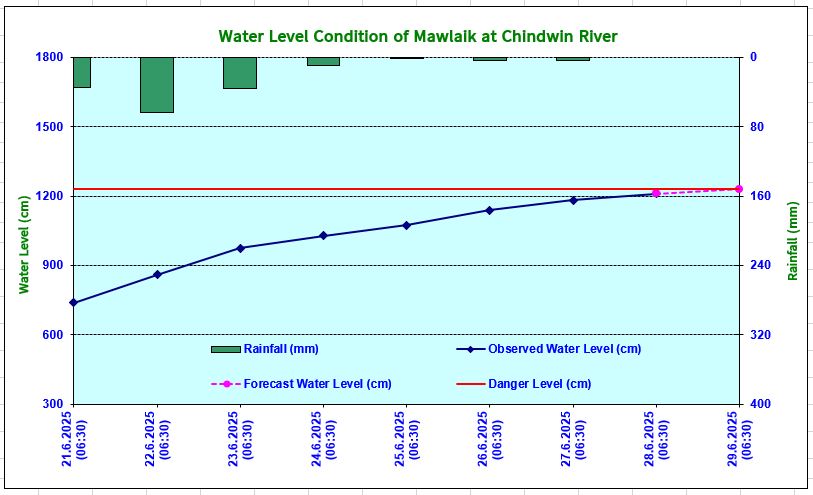 Water Level Condition of Mawlaik at Chindwin River

Water Level (cm)

1800
1500
1200
900
600
300

Rainfall (mm)

0
80
160
240
320
400

Rainfall (mm)
Observed Water Level (cm)
Forecast Water Level (cm)
Danger Level (cm)

21.6.2025 (06:30)
22.6.2025 (06:30)
23.6.2025 (06:30)
24.6.2025 (06:30)
25.6.2025 (06:30)
26.6.2025 (06:30)
27.6.2025 (06:30)
28.6.2025 (06:30)
29.6.2025 (06:30)